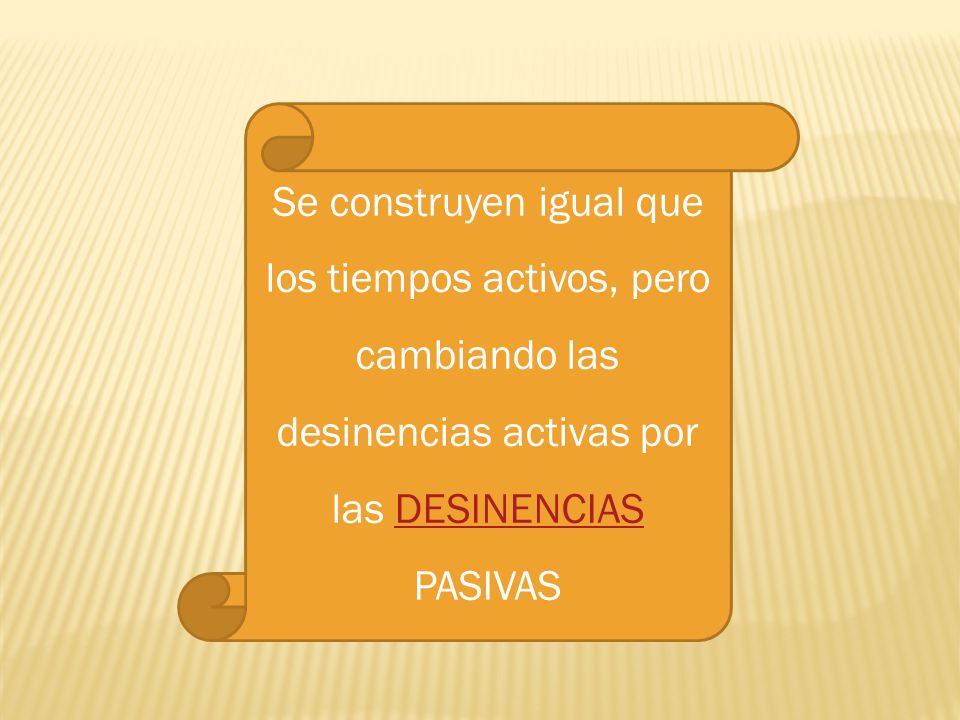 Se construyen igual que los tiempos activos, pero cambiando las desinencias activas por las DESINENCIAS PASIVAS